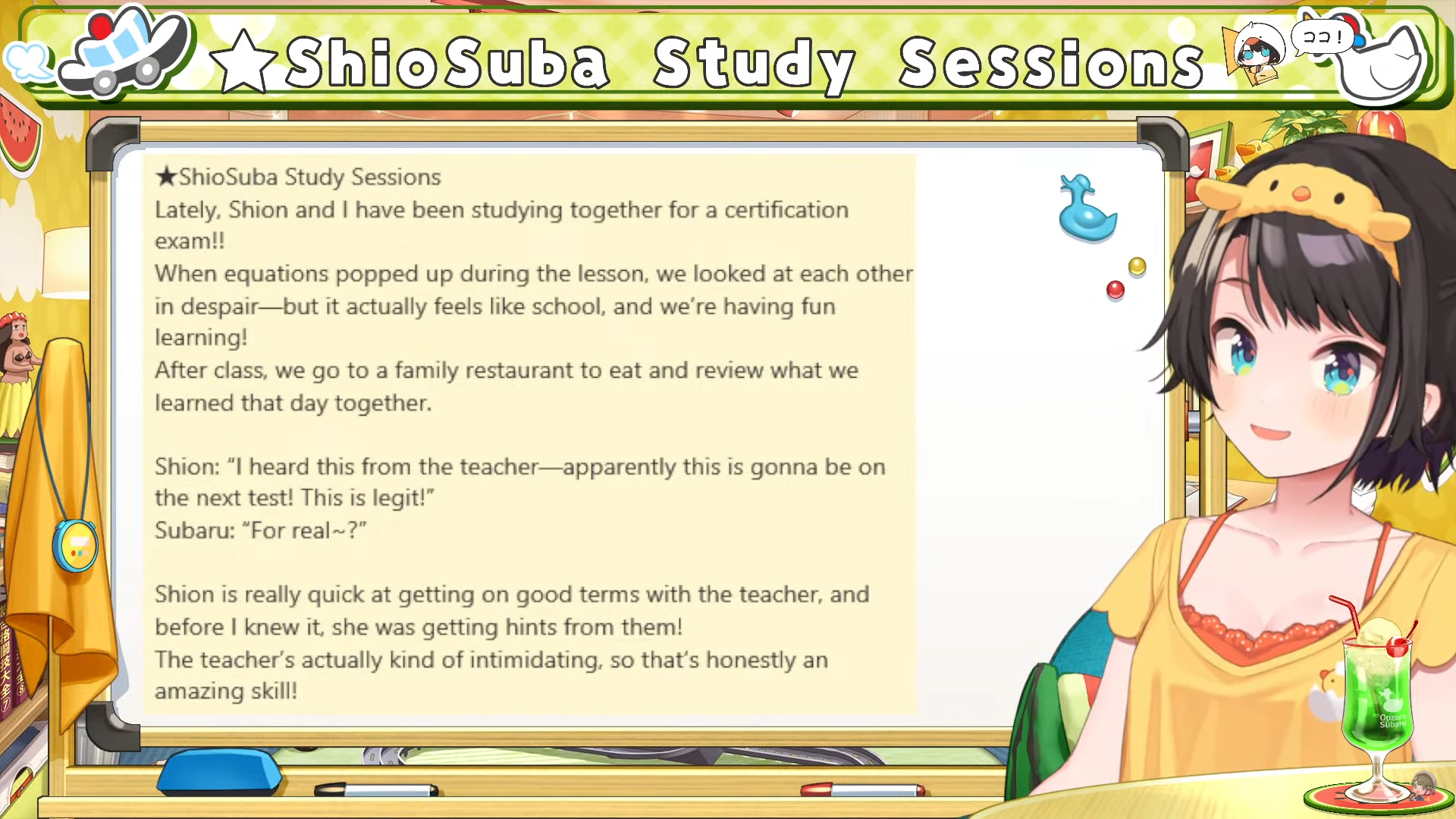 ★ShioSuba Study Sessions

ココ!

★ShioSuba Study Sessions
Lately, Shion and I have been studying together for a certification exam!!
When equations popped up during the lesson, we looked at each other in despair—but it actually feels like school, and we're having fun learning!
After class, we go to a family restaurant to eat and review what we learned that day together.

Shion: "I heard this from the teacher—apparently this is gonna be on the next test! This is legit!"
Subaru: "For real~?"

Shion is really quick at getting on good terms with the teacher, and before I knew it, she was getting hints from them!
The teacher's actually kind of intimidating, so that's honestly an amazing skill!

Oozora Subaru